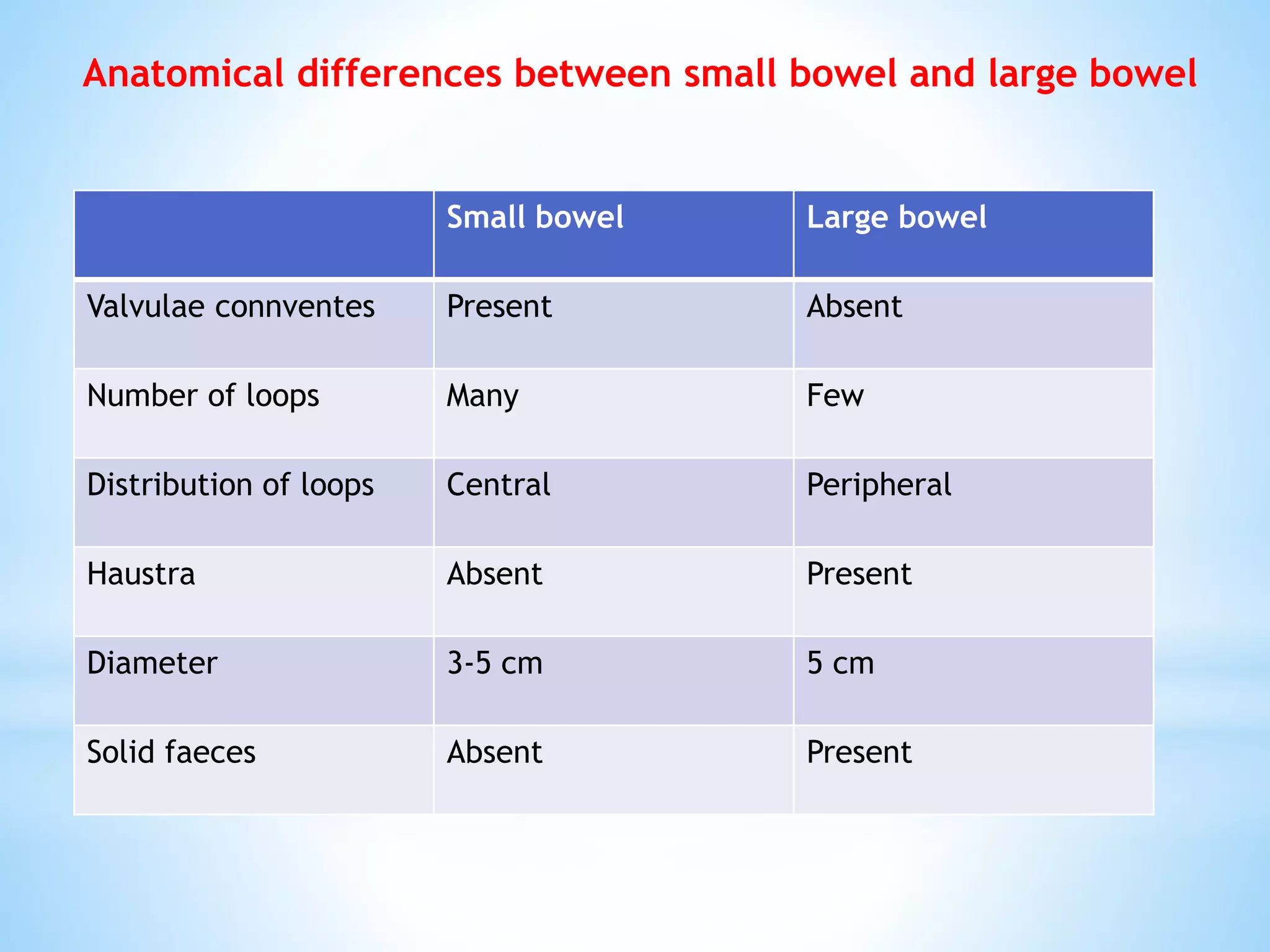 Anatomical differences between small bowel and large bowel

|  | Small bowel | Large bowel |
|---|---|---|
| Valvulae connventes | Present | Absent |
| Number of loops | Many | Few |
| Distribution of loops | Central | Peripheral |
| Haustra | Absent | Present |
| Diameter | 3-5 cm | 5 cm |
| Solid faeces | Absent | Present |